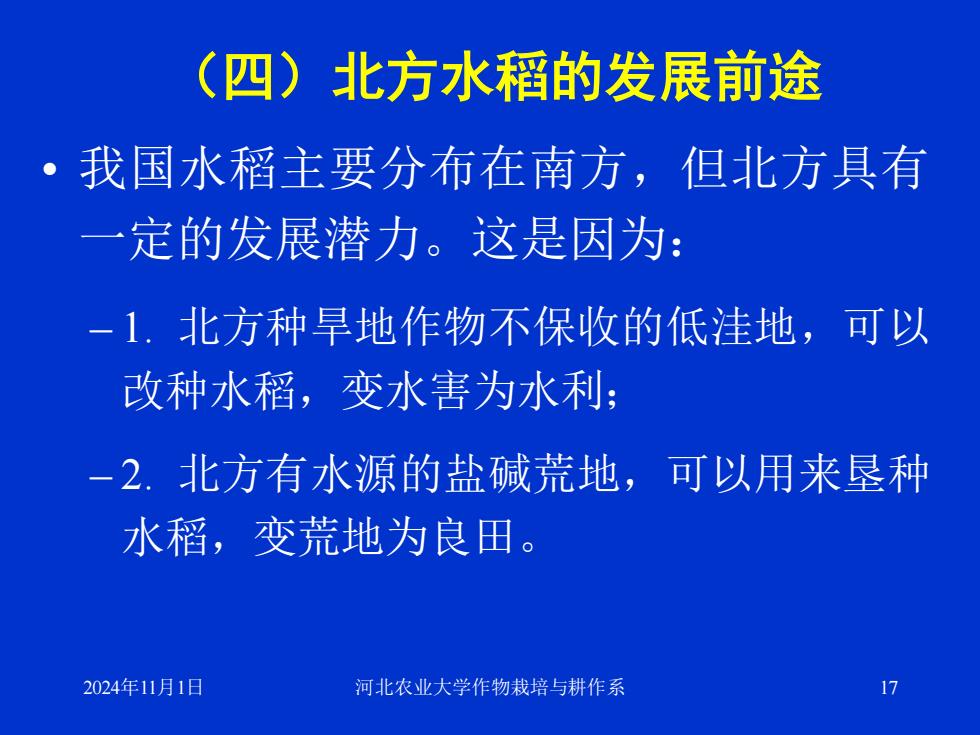 （四）北方水稻的发展前途

• 我国水稻主要分布在南方，但北方具有一定的发展潜力。这是因为：

– 1. 北方种旱地作物不保收的低洼地，可以改种水稻，变水害为水利；

– 2. 北方有水源的盐碱荒地，可以用来垦种水稻，变荒地为良田。

2024年11月1日　河北农业大学作物栽培与耕作系　17